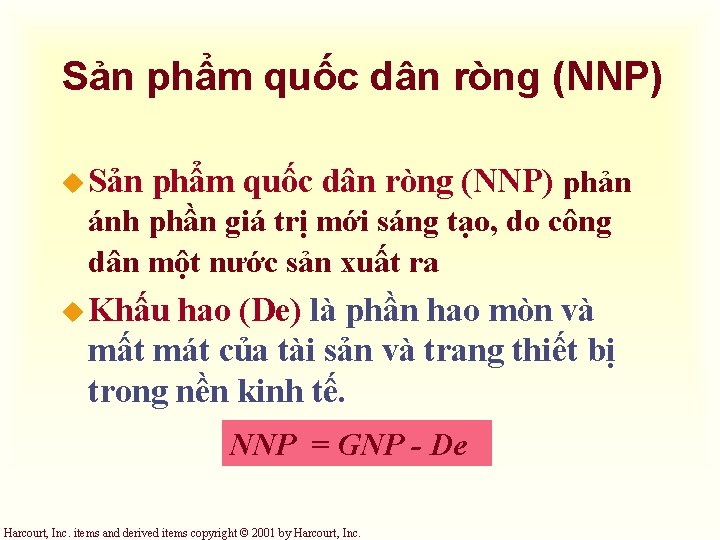 Sản phẩm quốc dân ròng (NNP)

Sản phẩm quốc dân ròng (NNP) phản ánh phần giá trị mới sáng tạo, do công dân một nước sản xuất ra

Khấu hao (De) là phần hao mòn và mất mát của tài sản và trang thiết bị trong nền kinh tế.

$NNP = GNP - De$

Harcourt, Inc. items and derived items copyright © 2001 by Harcourt, Inc.